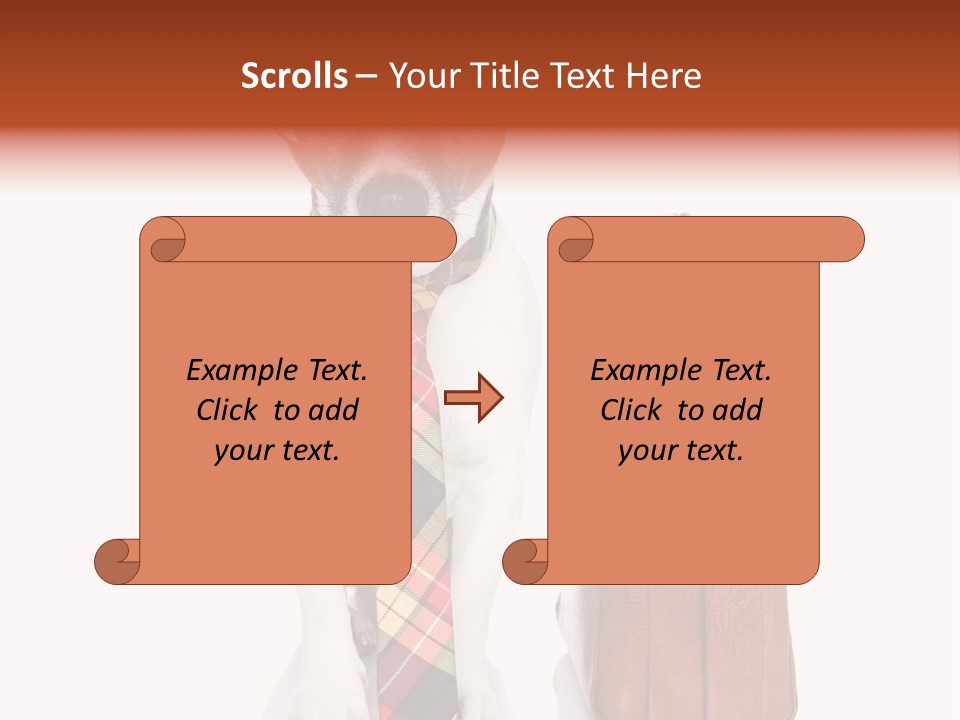 Scrolls – Your Title Text Here

Example Text. Click to add your text.

Example Text. Click to add your text.